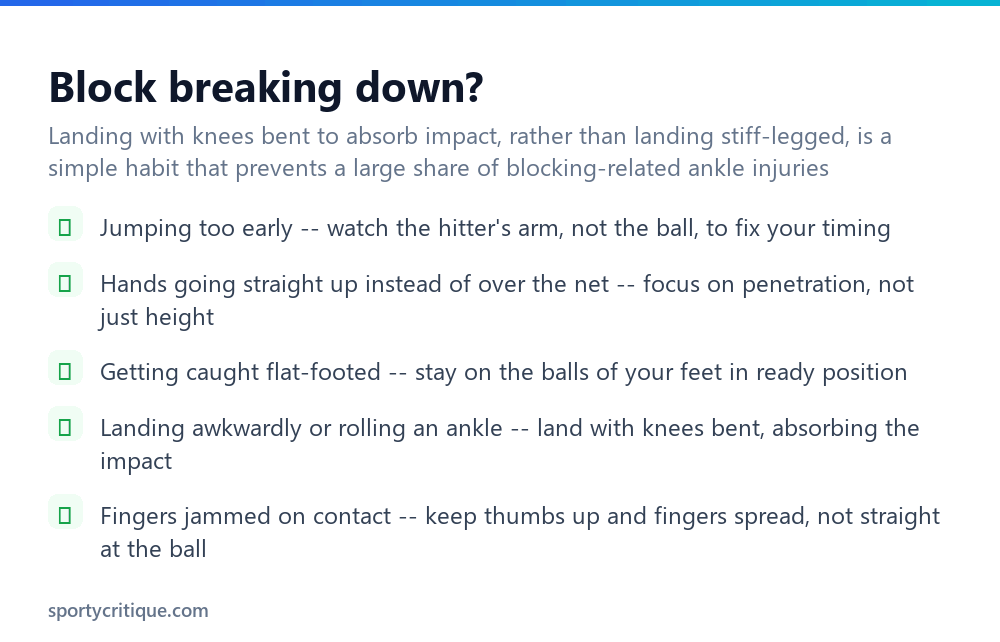 Block breaking down?

Landing with knees bent to absorb impact, rather than landing stiff-legged, is a simple habit that prevents a large share of blocking-related ankle injuries

Jumping too early -- watch the hitter's arm, not the ball, to fix your timing

Hands going straight up instead of over the net -- focus on penetration, not just height

Getting caught flat-footed -- stay on the balls of your feet in ready position

Landing awkwardly or rolling an ankle -- land with knees bent, absorbing the impact

Fingers jammed on contact -- keep thumbs up and fingers spread, not straight at the ball

sportycritique.com